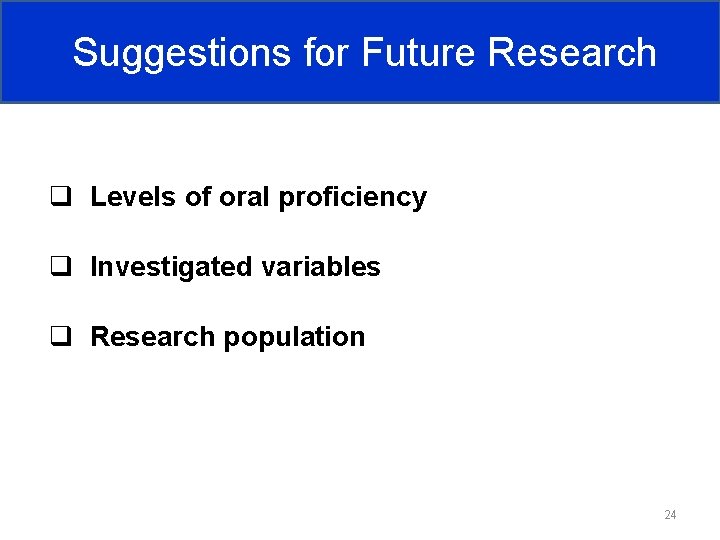 Suggestions for Future Research

❑ Levels of oral proficiency

❑ Investigated variables

❑ Research population

24